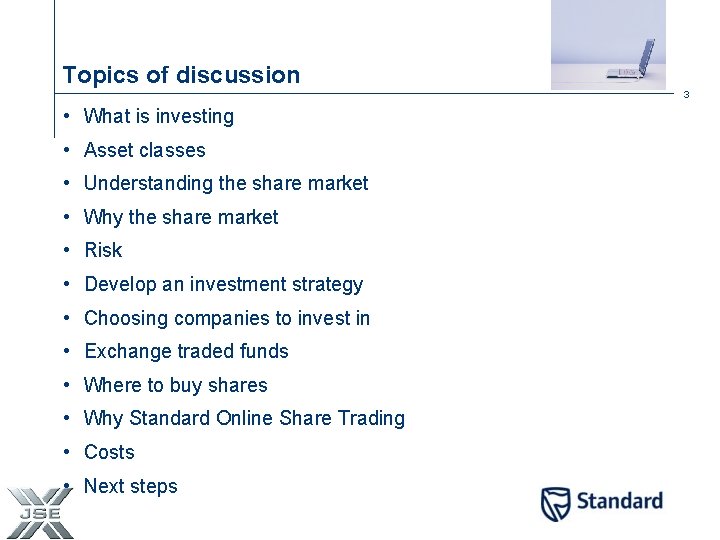 Topics of discussion

3

• What is investing
• Asset classes
• Understanding the share market
• Why the share market
• Risk
• Develop an investment strategy
• Choosing companies to invest in
• Exchange traded funds
• Where to buy shares
• Why Standard Online Share Trading
• Costs
• Next steps

JSE

Standard